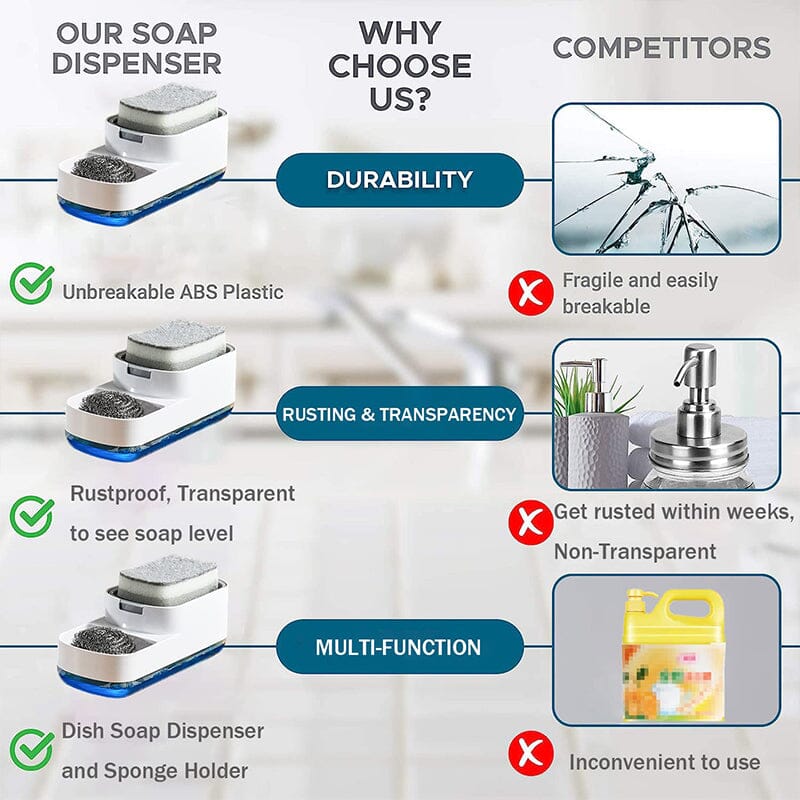 OUR SOAP DISPENSER

WHY CHOOSE US?

COMPETITORS

DURABILITY

Unbreakable ABS Plastic

Fragile and easily breakable

RUSTING & TRANSPARENCY

Rustproof, Transparent to see soap level

Get rusted within weeks, Non-Transparent

MULTI-FUNCTION

Dish Soap Dispenser and Sponge Holder

Inconvenient to use